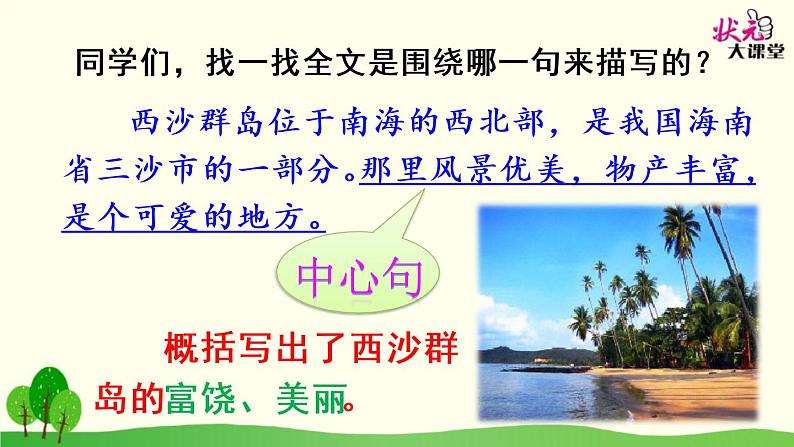 状元大课堂

同学们，找一找全文是围绕哪一句来描写的？

西沙群岛位于南海的西北部，是我国海南省三沙市的一部分。那里风景优美，物产丰富，是个可爱的地方。

中心句

概括写出了西沙群岛的富饶、美丽。